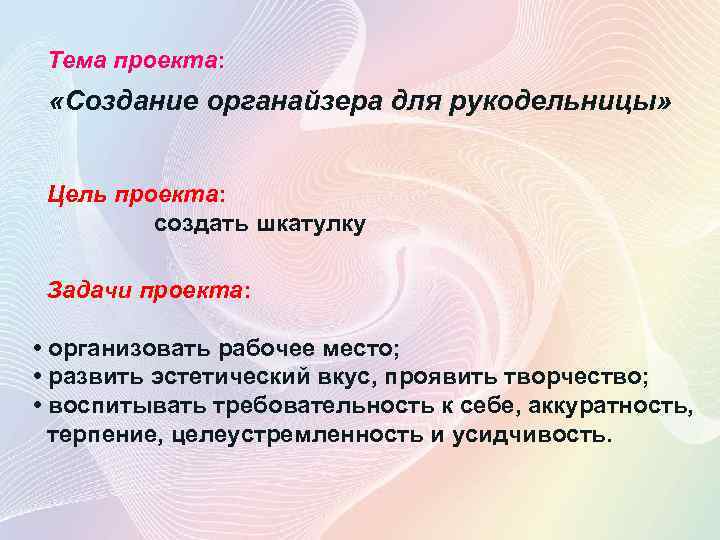 Тема проекта:

«Создание органайзера для рукодельницы»

Цель проекта:

создать шкатулку

Задачи проекта:

• организовать рабочее место;
• развить эстетический вкус, проявить творчество;
• воспитывать требовательность к себе, аккуратность, терпение, целеустремленность и усидчивость.